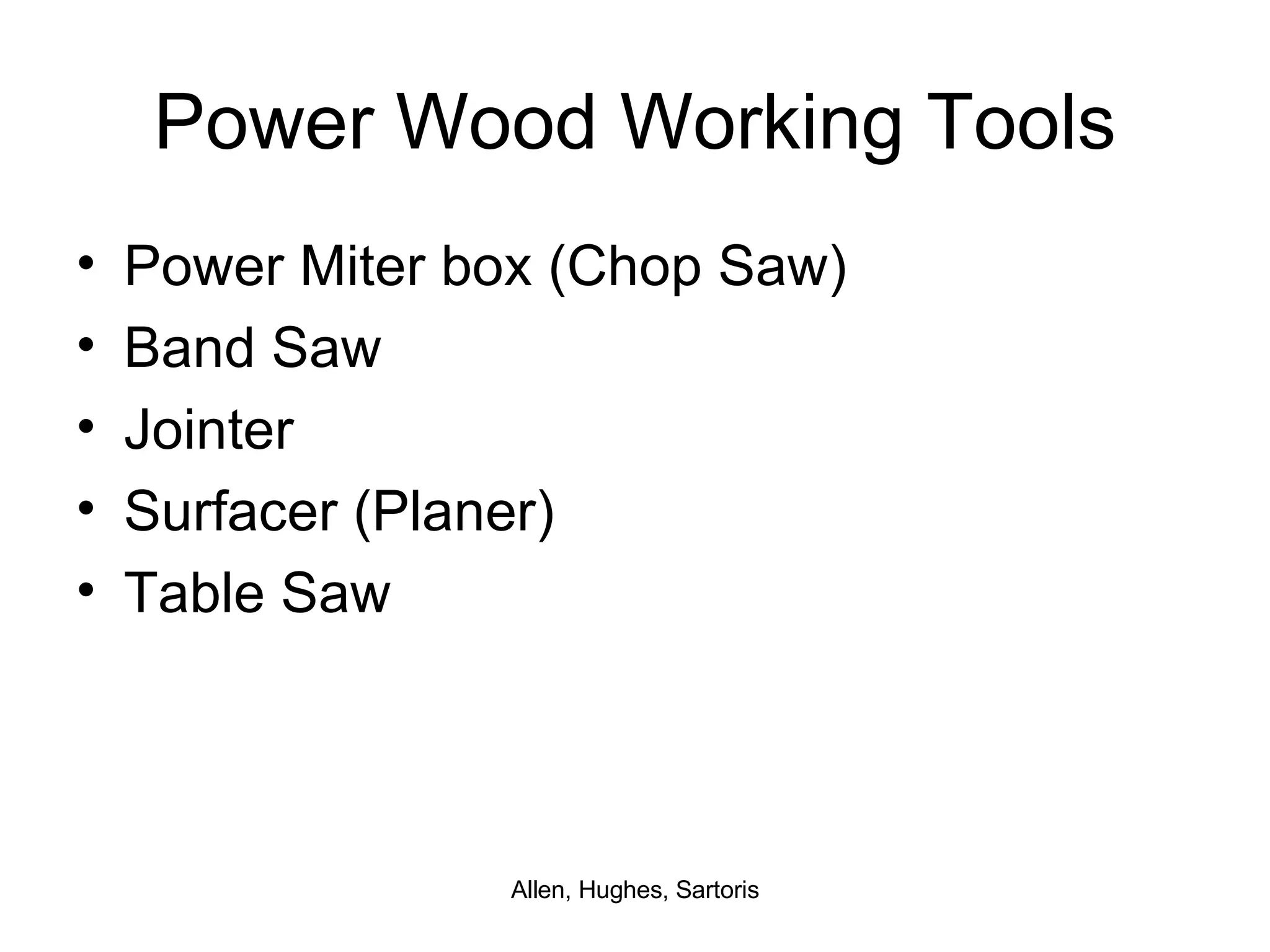 Power Wood Working Tools

• Power Miter box (Chop Saw)
• Band Saw
• Jointer
• Surfacer (Planer)
• Table Saw

Allen, Hughes, Sartoris